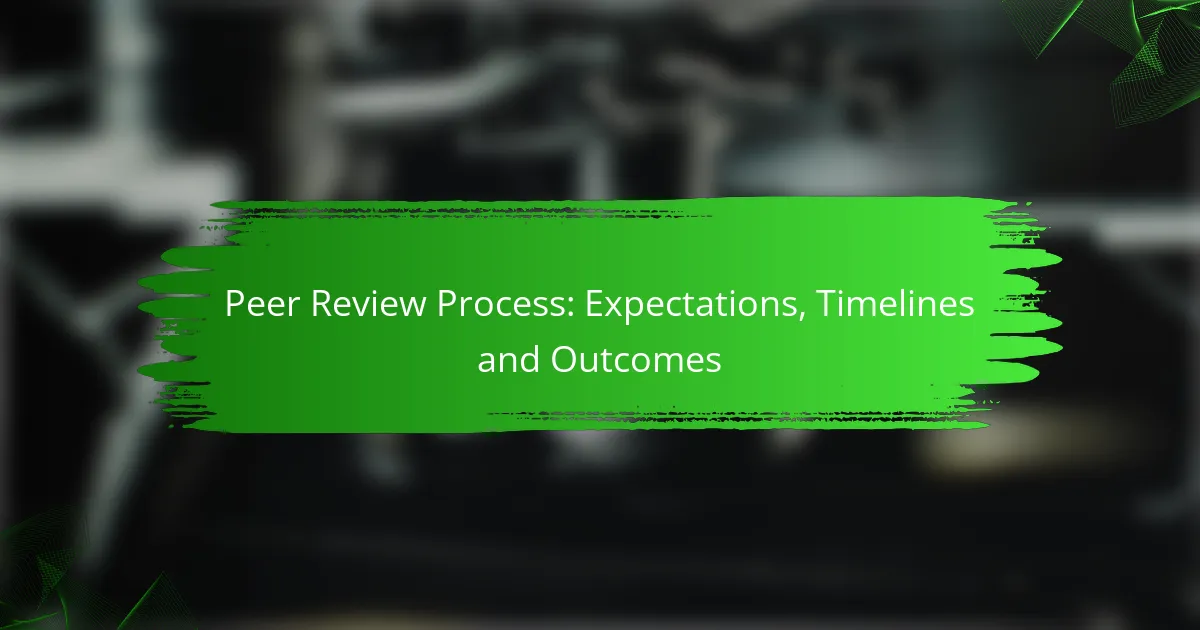 Peer Review Process: Expectations, Timelines and Outcomes